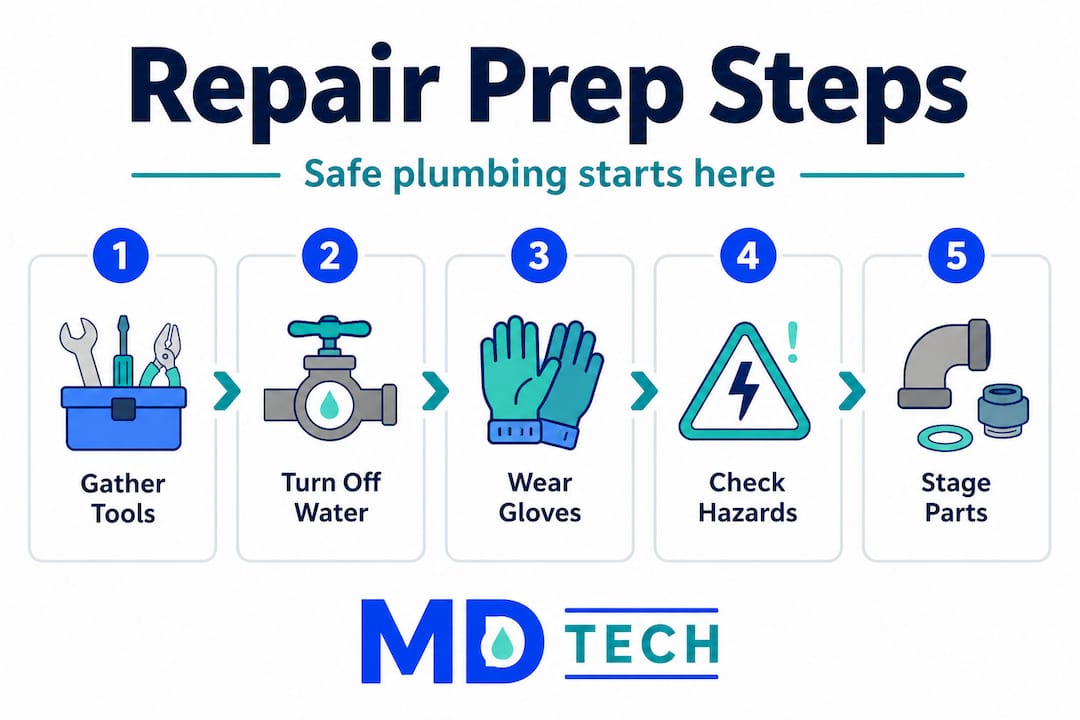 Repair Prep Steps

Safe plumbing starts here

1
Gather Tools

2
Turn Off Water

3
Wear Gloves

4
Check Hazards

5
Stage Parts

MD TECH